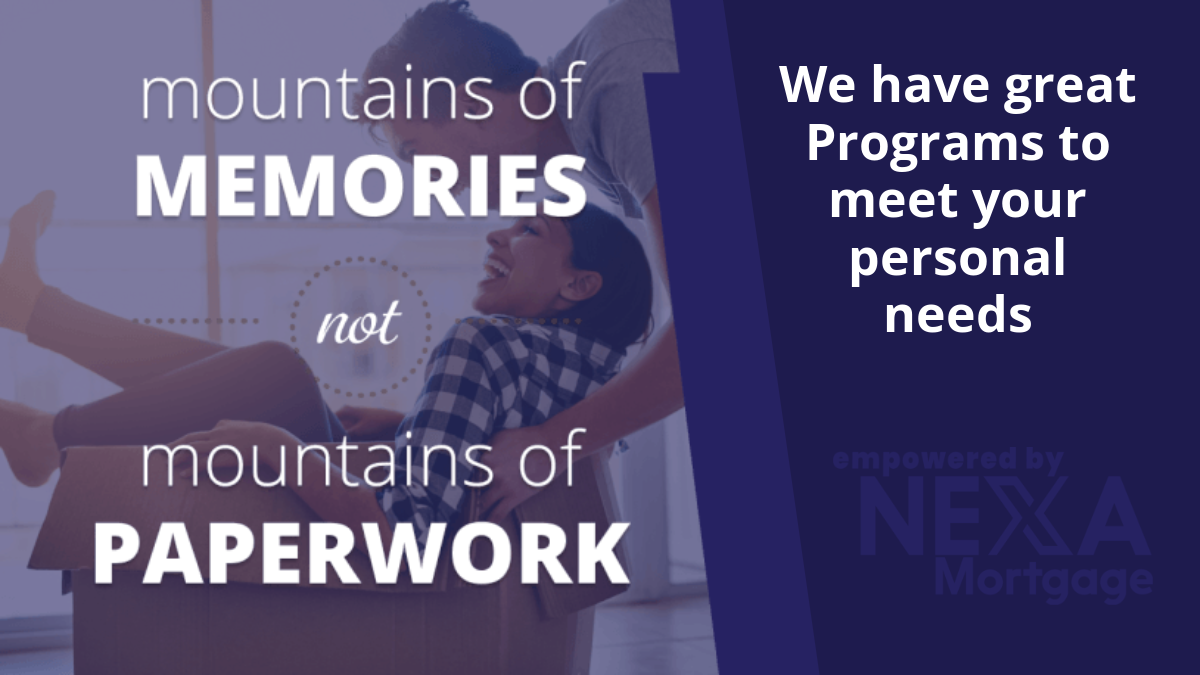 mountains of
MEMORIES
not
mountains of
PAPERWORK

We have great Programs to meet your personal needs

empowered by
NEXA
Mortgage